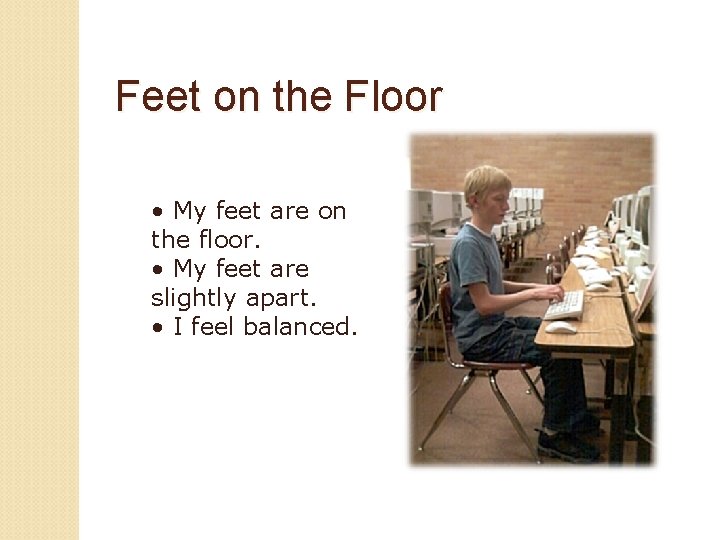 Feet on the Floor

• My feet are on the floor.
• My feet are slightly apart.
• I feel balanced.